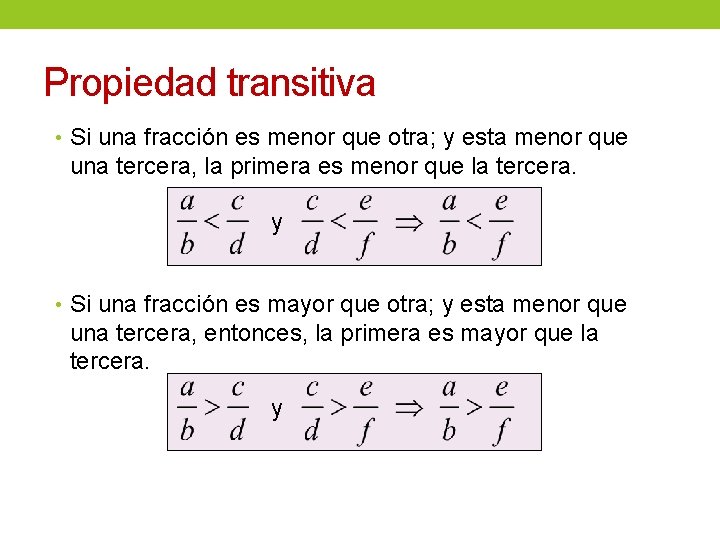 Propiedad transitiva

• Si una fracción es menor que otra; y esta menor que una tercera, la primera es menor que la tercera.

$\frac{a}{b} < \frac{c}{d}$ y $\frac{c}{d} < \frac{e}{f} \Rightarrow \frac{a}{b} < \frac{e}{f}$

• Si una fracción es mayor que otra; y esta menor que una tercera, entonces, la primera es mayor que la tercera.

$\frac{a}{b} > \frac{c}{d}$ y $\frac{c}{d} > \frac{e}{f} \Rightarrow \frac{a}{b} > \frac{e}{f}$